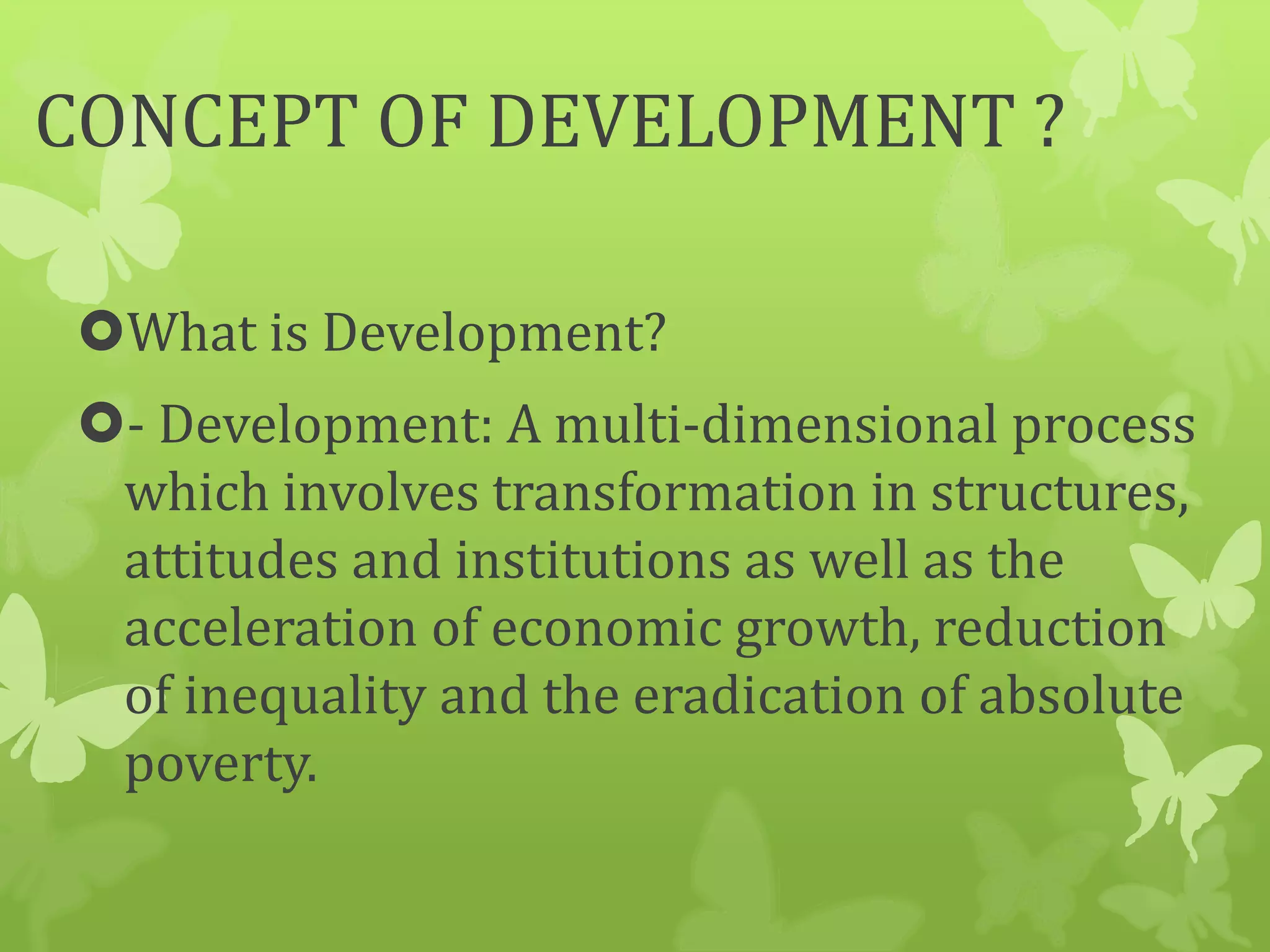 CONCEPT OF DEVELOPMENT ?

What is Development?

- Development: A multi-dimensional process which involves transformation in structures, attitudes and institutions as well as the acceleration of economic growth, reduction of inequality and the eradication of absolute poverty.